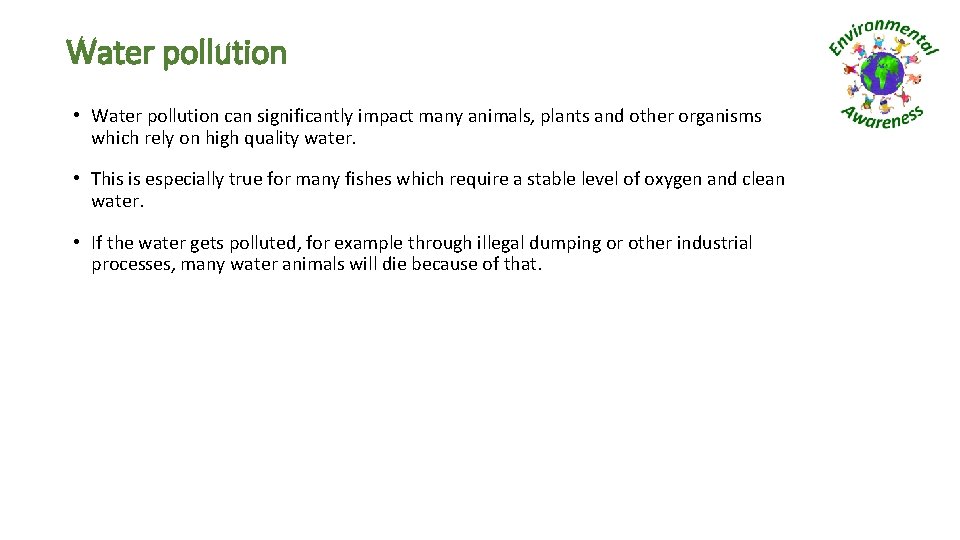 Water pollution

Environmental Awareness

• Water pollution can significantly impact many animals, plants and other organisms which rely on high quality water.

• This is especially true for many fishes which require a stable level of oxygen and clean water.

• If the water gets polluted, for example through illegal dumping or other industrial processes, many water animals will die because of that.